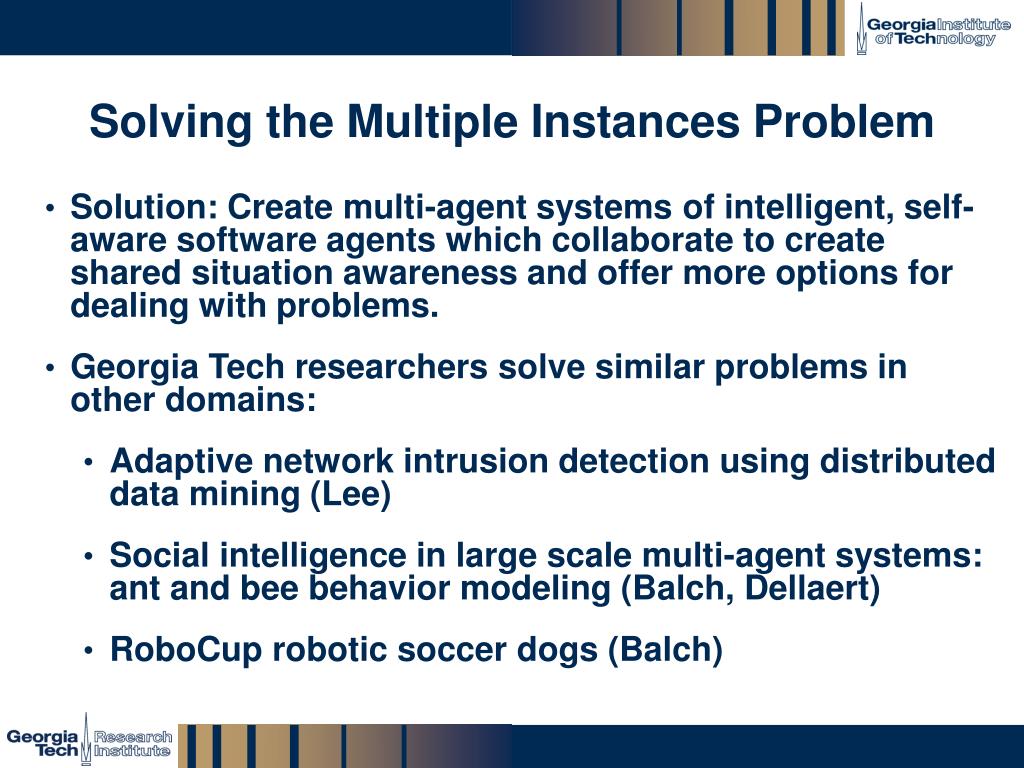 Georgia Institute of Technology

Solving the Multiple Instances Problem

• Solution: Create multi-agent systems of intelligent, self-aware software agents which collaborate to create shared situation awareness and offer more options for dealing with problems.

• Georgia Tech researchers solve similar problems in other domains:

• Adaptive network intrusion detection using distributed data mining (Lee)

• Social intelligence in large scale multi-agent systems: ant and bee behavior modeling (Balch, Dellaert)

• RoboCup robotic soccer dogs (Balch)

Georgia Tech Research Institute